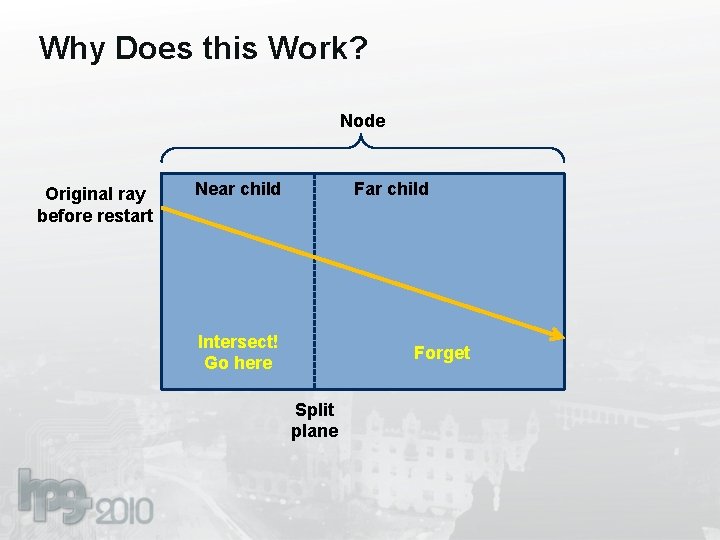 Why Does this Work?

Node

Original ray before restart

Near child

Far child

Intersect! Go here

Forget

Split plane

hpg 2010